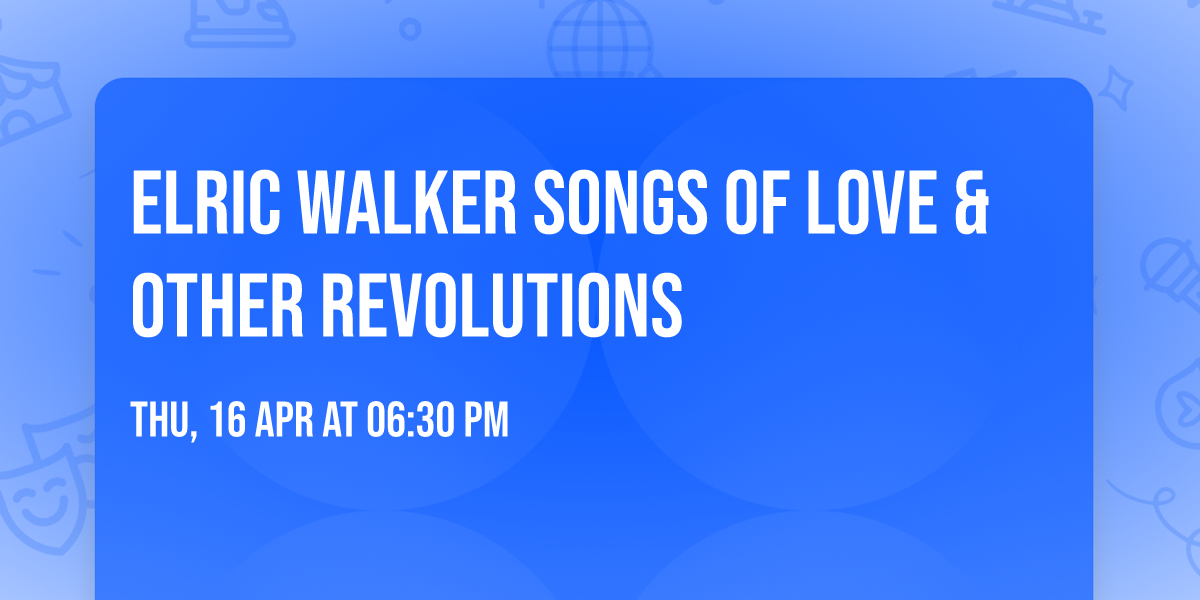 ELRIC WALKER SONGS OF LOVE & OTHER REVOLUTIONS

THU, 16 APR AT 06:30 PM